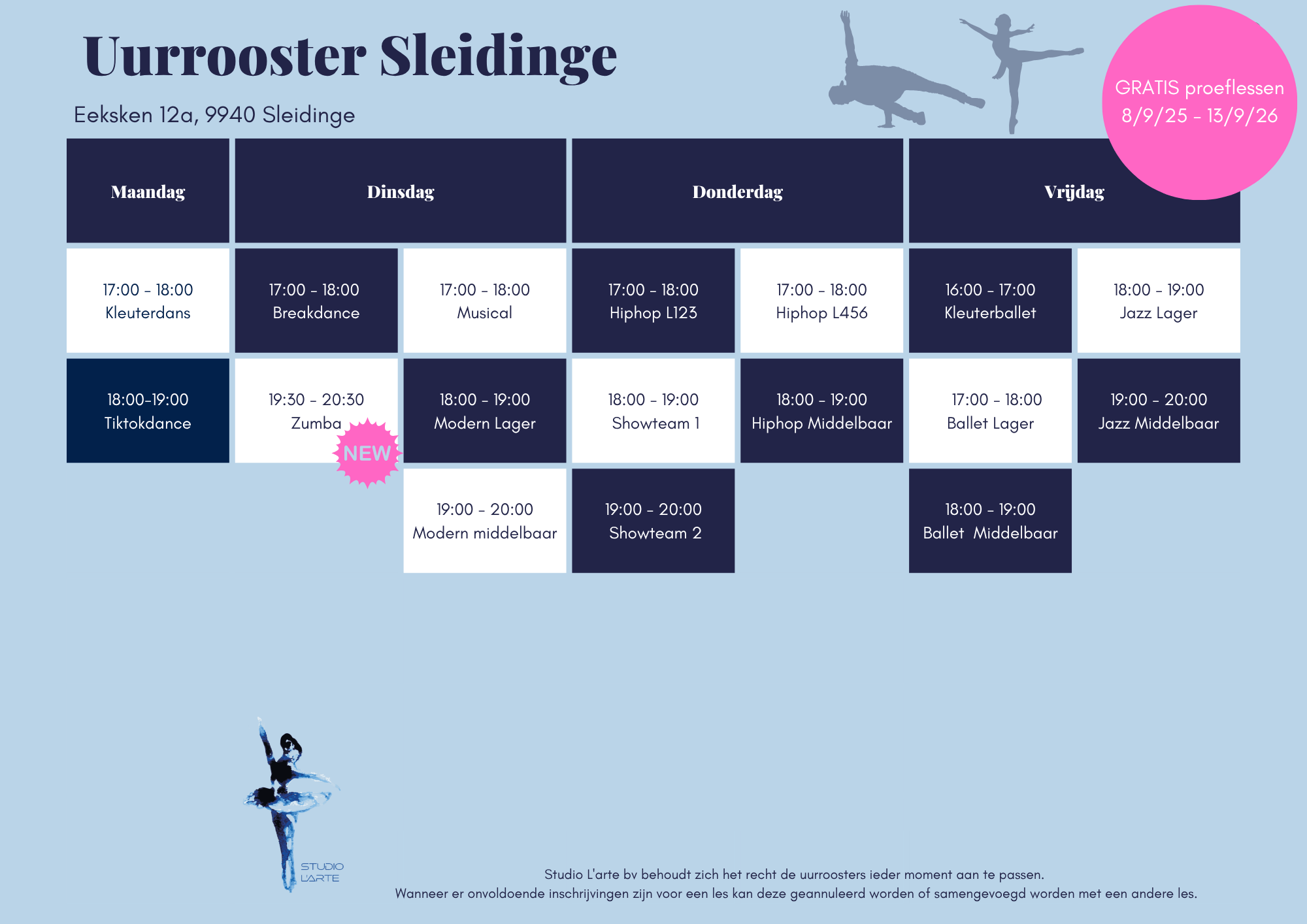 Uurrooster Sleidinge

Eeksken 12a, 9940 Sleidinge

GRATIS proeflessen 8/9/25 - 13/9/26

| Maandag | Dinsdag | | Donderdag | | Vrijdag | |
|---|---|---|---|---|---|---|
| 17:00 - 18:00 Kleuterdans | 17:00 - 18:00 Breakdance | 17:00 - 18:00 Musical | 17:00 - 18:00 Hiphop L123 | 17:00 - 18:00 Hiphop L456 | 16:00 - 17:00 Kleuterballet | 18:00 - 19:00 Jazz Lager |
| 18:00-19:00 Tiktokdance | 19:30 - 20:30 Zumba NEW | 18:00 - 19:00 Modern Lager | 18:00 - 19:00 Showteam 1 | 18:00 - 19:00 Hiphop Middelbaar | 17:00 - 18:00 Ballet Lager | 19:00 - 20:00 Jazz Middelbaar |
| | | 19:00 - 20:00 Modern middelbaar | 19:00 - 20:00 Showteam 2 | | 18:00 - 19:00 Ballet Middelbaar | |

STUDIO L'ARTE

Studio L'arte bv behoudt zich het recht de uurroosters ieder moment aan te passen.
Wanneer er onvoldoende inschrijvingen zijn voor een les kan deze geannuleerd worden of samengevoegd worden met een andere les.